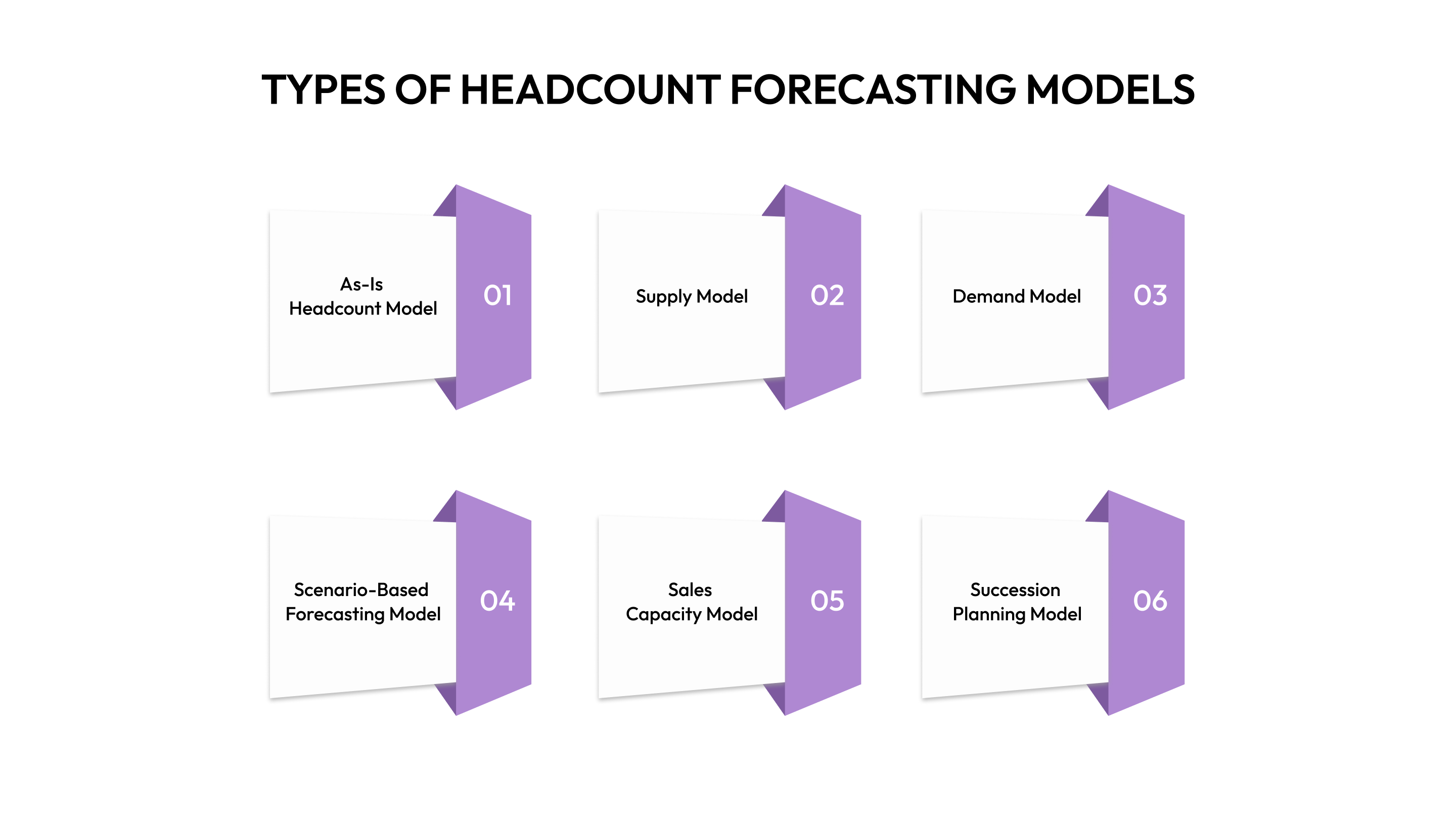 TYPES OF HEADCOUNT FORECASTING MODELS

As-Is Headcount Model

01

Supply Model

02

Demand Model

03

Scenario-Based Forecasting Model

04

Sales Capacity Model

05

Succession Planning Model

06